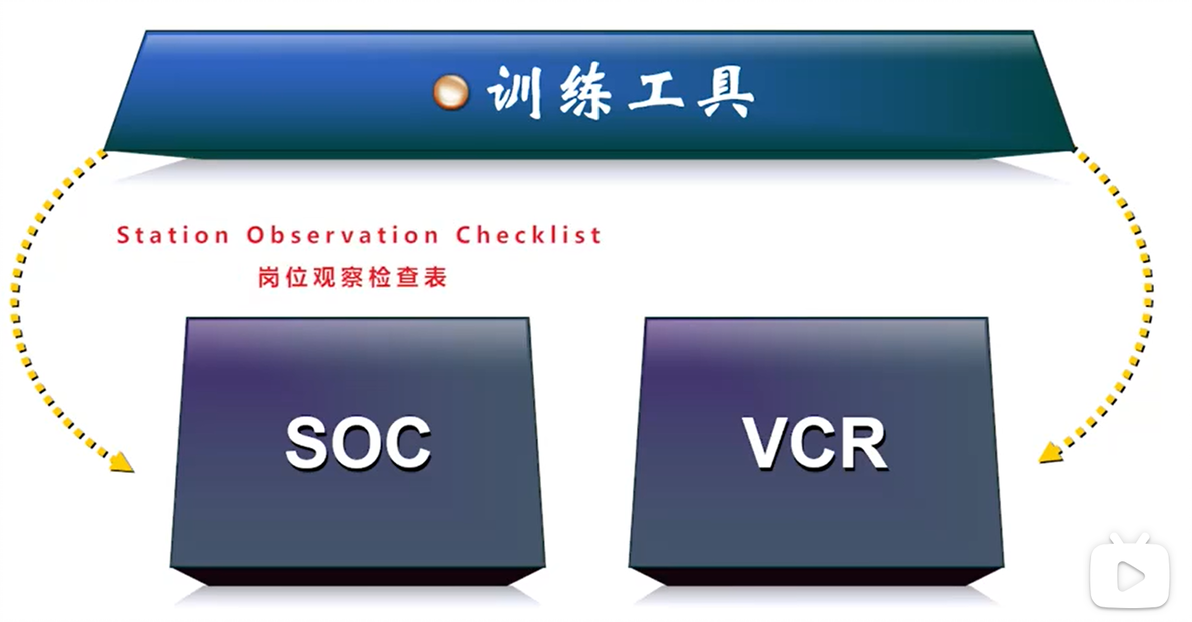 训练工具

Station Observation Checklist
岗位观察检查表

SOC

VCR